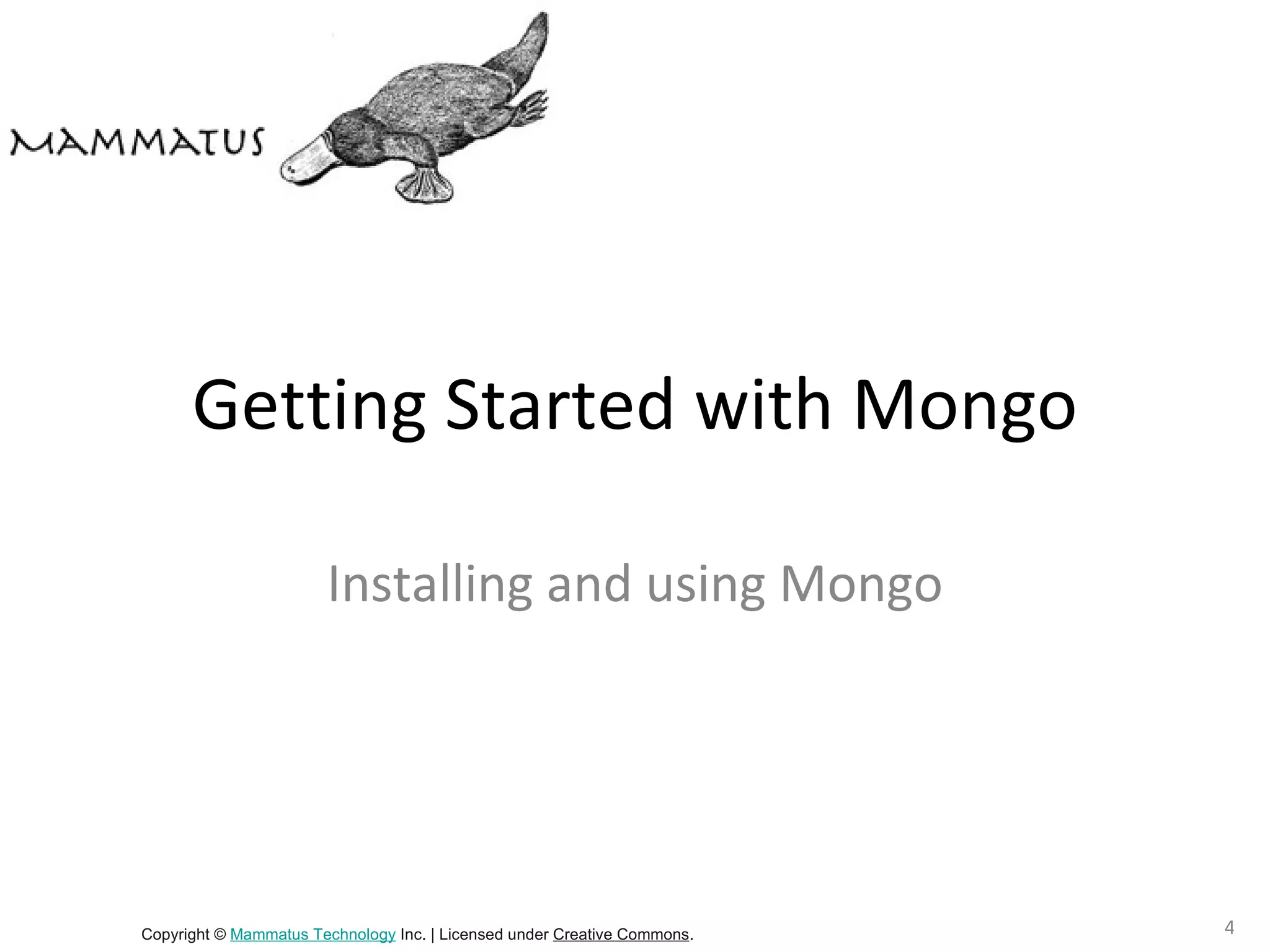 MAMMATUS

Getting Started with Mongo

Installing and using Mongo

Copyright © Mammatus Technology Inc. | Licensed under Creative Commons.

4